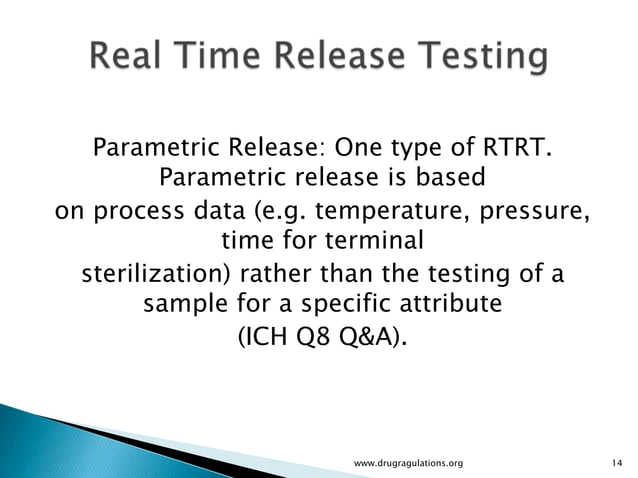 Real Time Release Testing

Parametric Release: One type of RTRT. Parametric release is based on process data (e.g. temperature, pressure, time for terminal sterilization) rather than the testing of a sample for a specific attribute (ICH Q8 Q&A).

www.drugragulations.org

14